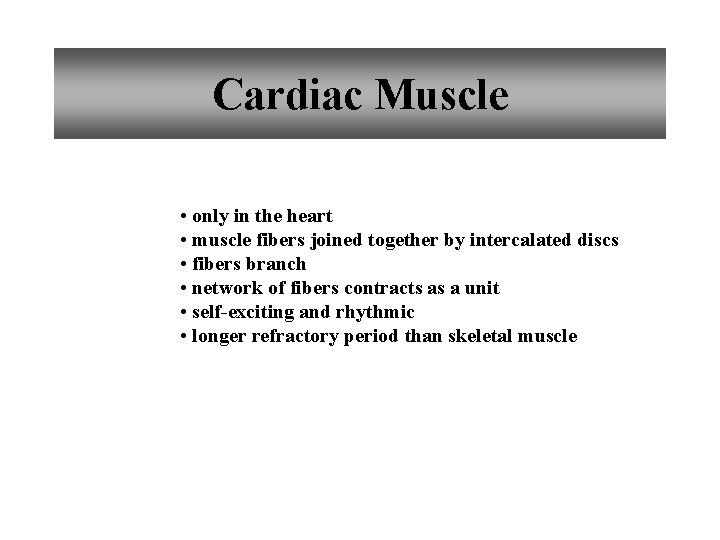 Cardiac Muscle

• only in the heart
• muscle fibers joined together by intercalated discs
• fibers branch
• network of fibers contracts as a unit
• self-exciting and rhythmic
• longer refractory period than skeletal muscle